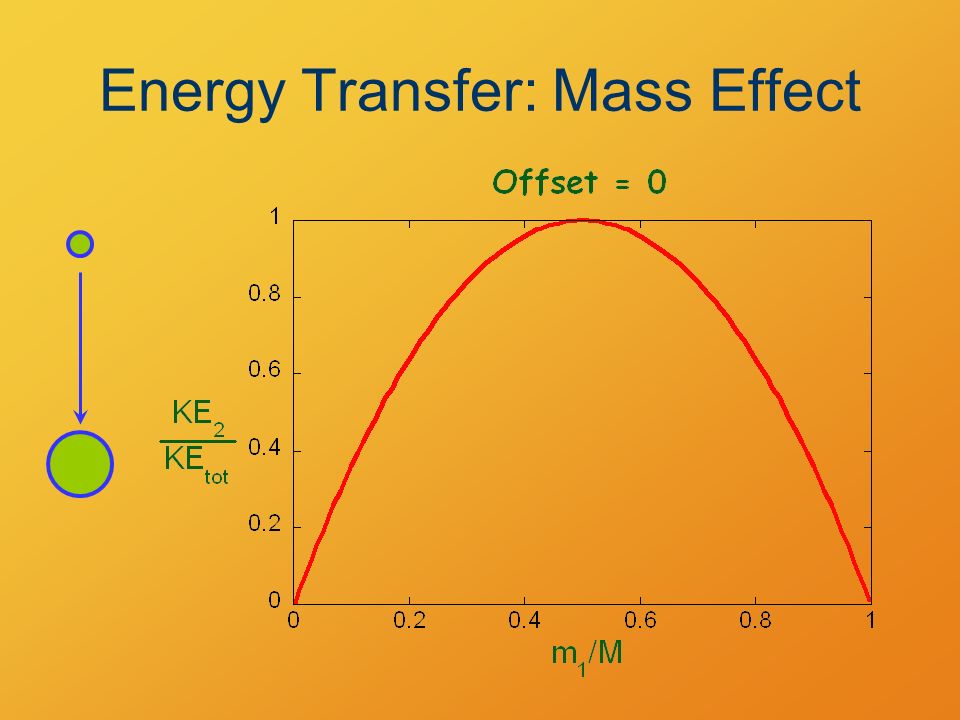 Energy Transfer: Mass Effect

Offset = 0

$\frac{KE_2}{KE_{tot}}$

1
0.8
0.6
0.4
0.2
0

0
0.2
0.4
0.6
0.8
1

$m_1/M$